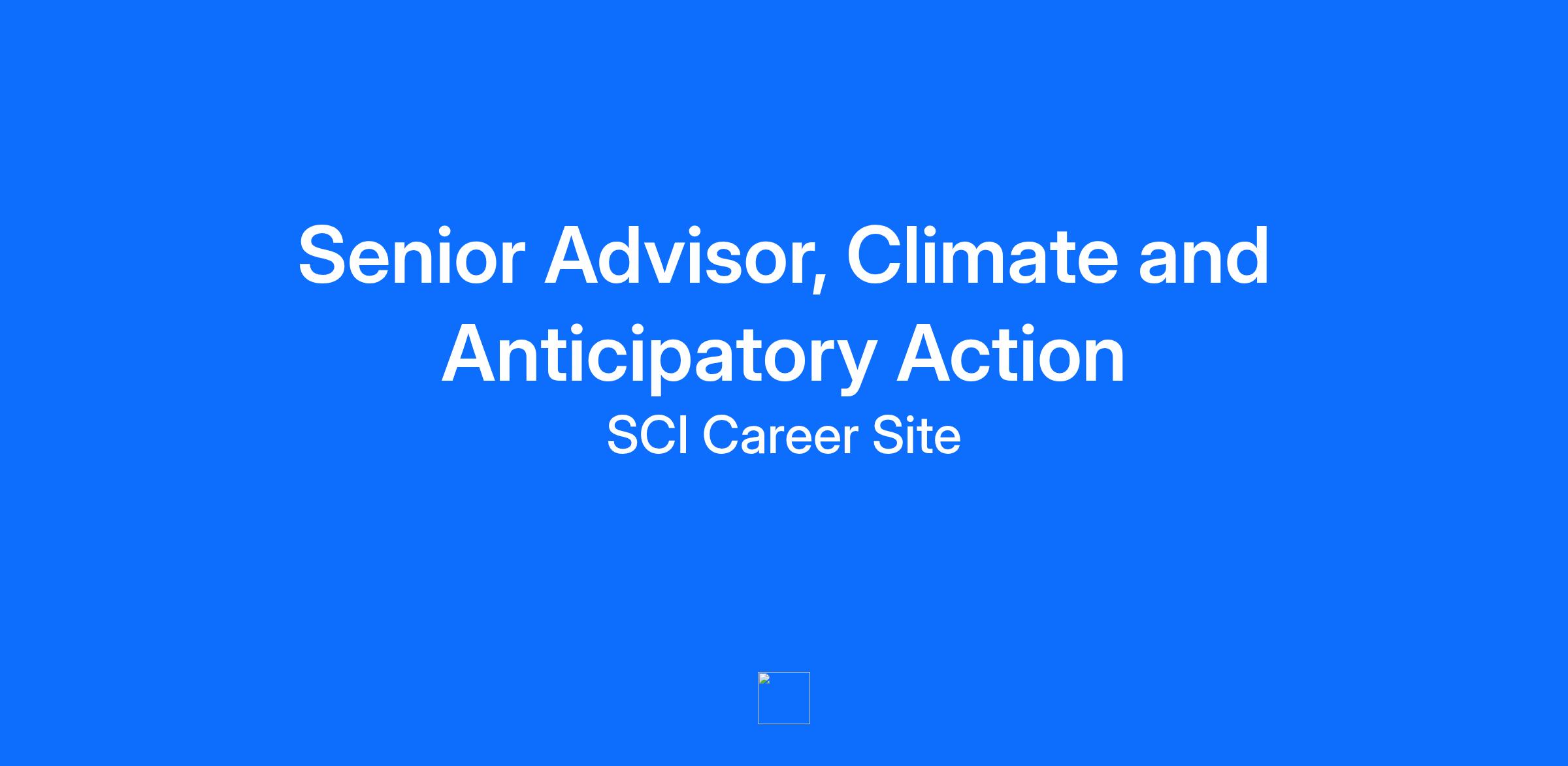 Senior Advisor, Climate and Anticipatory Action

SCI Career Site